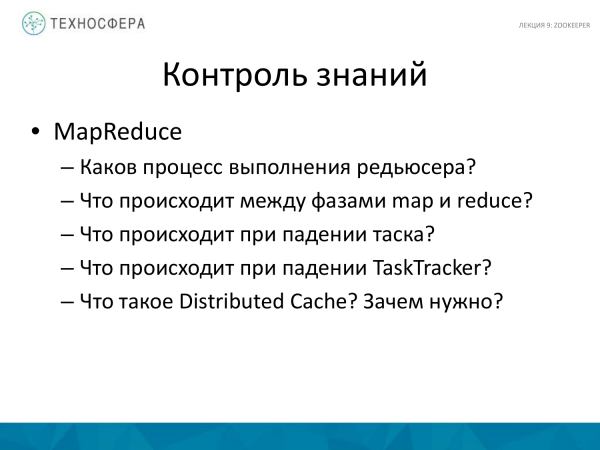 ТЕХНОСФЕРА

ЛЕКЦИЯ 9: ZOOKEEPER

Контроль знаний

• MapReduce
– Каков процесс выполнения редьюсера?
– Что происходит между фазами map и reduce?
– Что происходит при падении таска?
– Что происходит при падении TaskTracker?
– Что такое Distributed Cache? Зачем нужно?